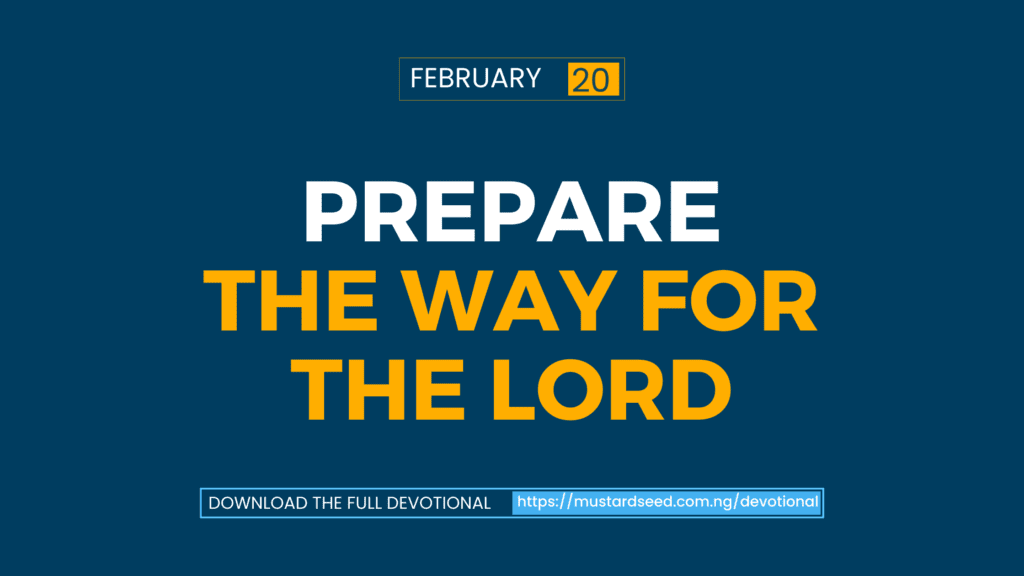 FEBRUARY 20

PREPARE THE WAY FOR THE LORD

DOWNLOAD THE FULL DEVOTIONAL https://mustardseed.com.ng/devotional